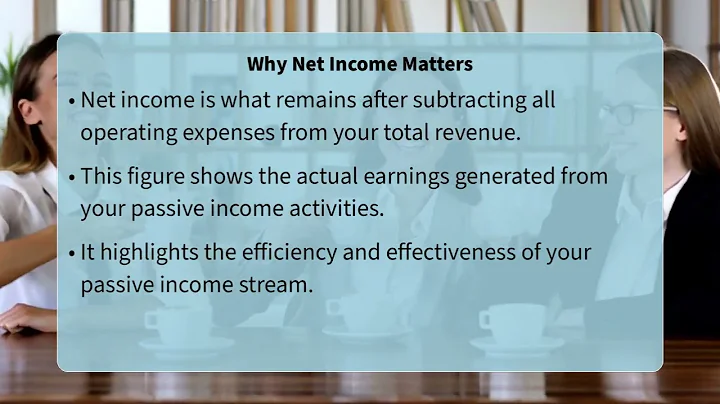 Why Net Income Matters

• Net income is what remains after subtracting all operating expenses from your total revenue.

• This figure shows the actual earnings generated from your passive income activities.

• It highlights the efficiency and effectiveness of your passive income stream.